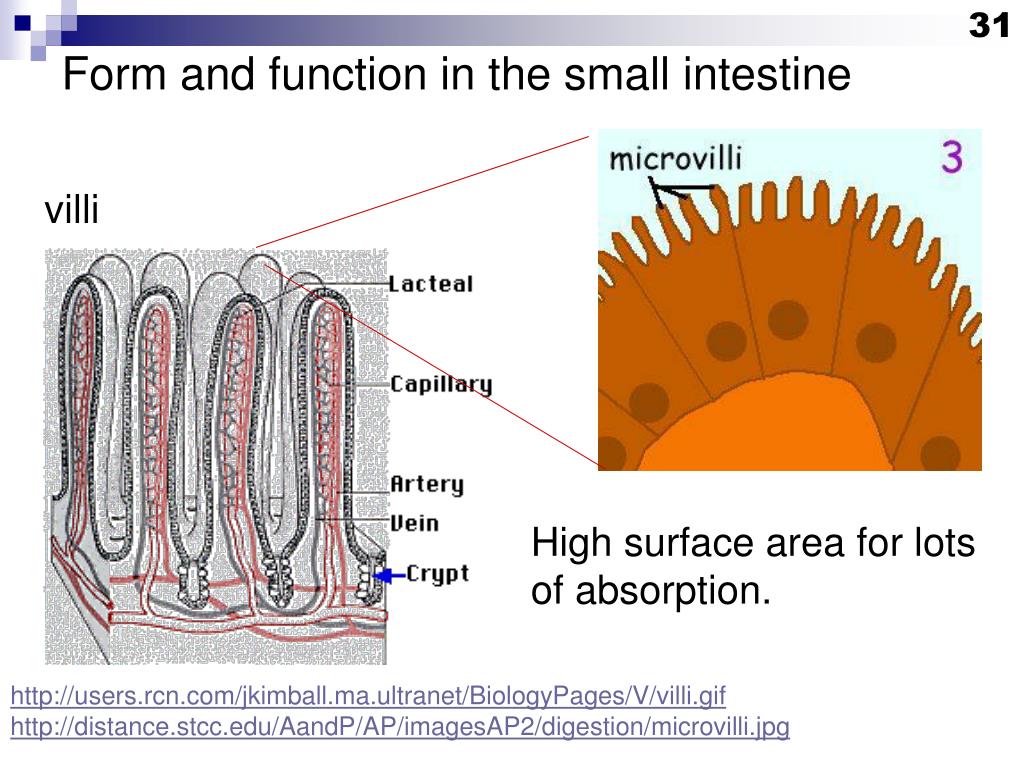 31

Form and function in the small intestine

villi

Lacteal

Capillary

Artery

Vein

Crypt

microvilli

3

High surface area for lots of absorption.

http://users.rcn.com/jkimball.ma.ultranet/BiologyPages/V/villi.gif
http://distance.stcc.edu/AandP/AP/imagesAP2/digestion/microvilli.jpg